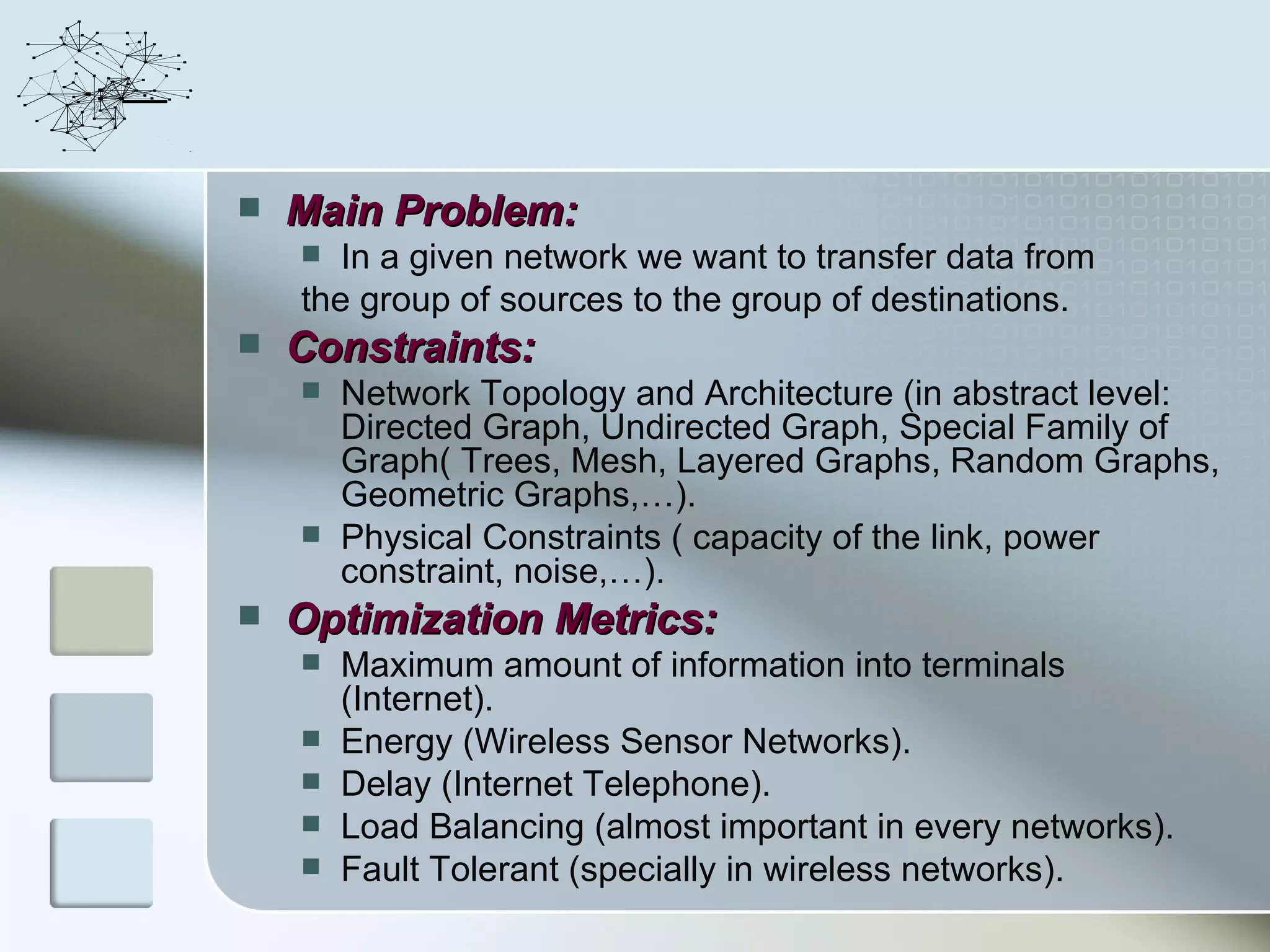 Main Problem:

In a given network we want to transfer data from the group of sources to the group of destinations.

Constraints:

Network Topology and Architecture (in abstract level: Directed Graph, Undirected Graph, Special Family of Graph( Trees, Mesh, Layered Graphs, Random Graphs, Geometric Graphs,…).

Physical Constraints ( capacity of the link, power constraint, noise,…).

Optimization Metrics:

Maximum amount of information into terminals (Internet).

Energy (Wireless Sensor Networks).

Delay (Internet Telephone).

Load Balancing (almost important in every networks).

Fault Tolerant (specially in wireless networks).